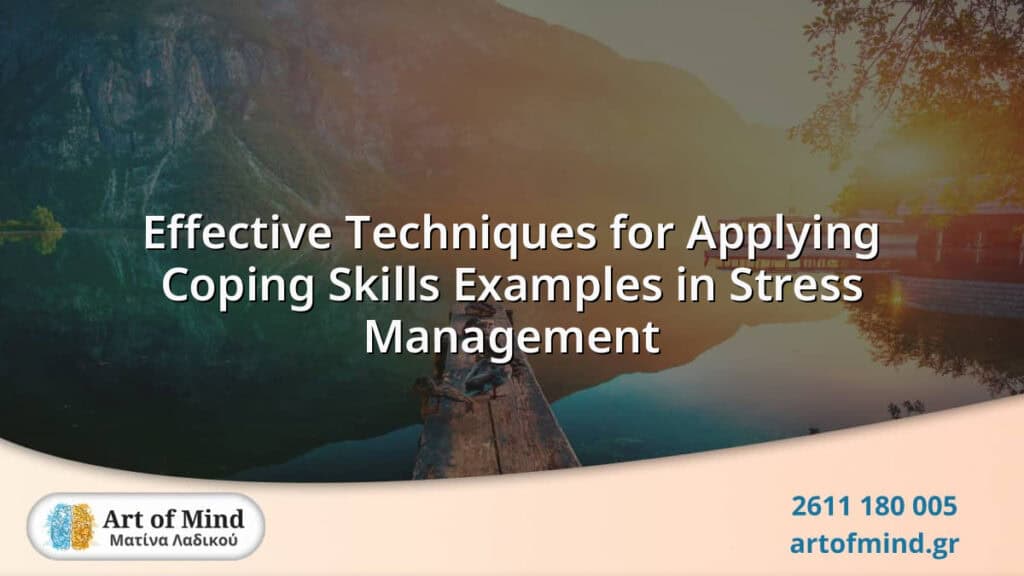 Effective Techniques for Applying Coping Skills Examples in Stress Management

Art of Mind
Ματίνα Λαδικού

2611 180 005
artofmind.gr